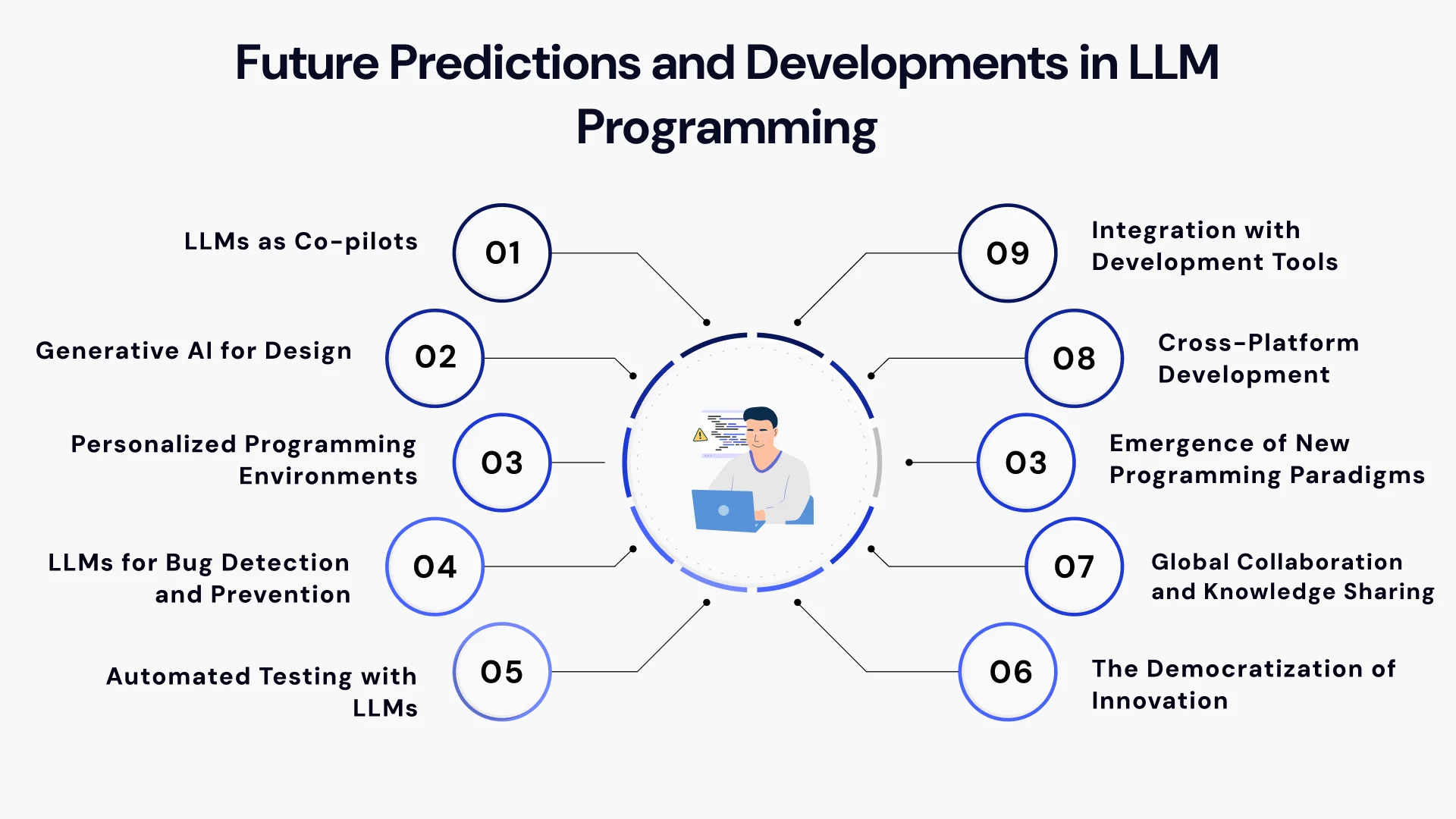 Future Predictions and Developments in LLM Programming

LLMs as Co-pilots
01

Generative AI for Design
02

Personalized Programming Environments
03

LLMs for Bug Detection and Prevention
04

Automated Testing with LLMs
05

09
Integration with Development Tools

08
Cross-Platform Development

03
Emergence of New Programming Paradigms

07
Global Collaboration and Knowledge Sharing

06
The Democratization of Innovation